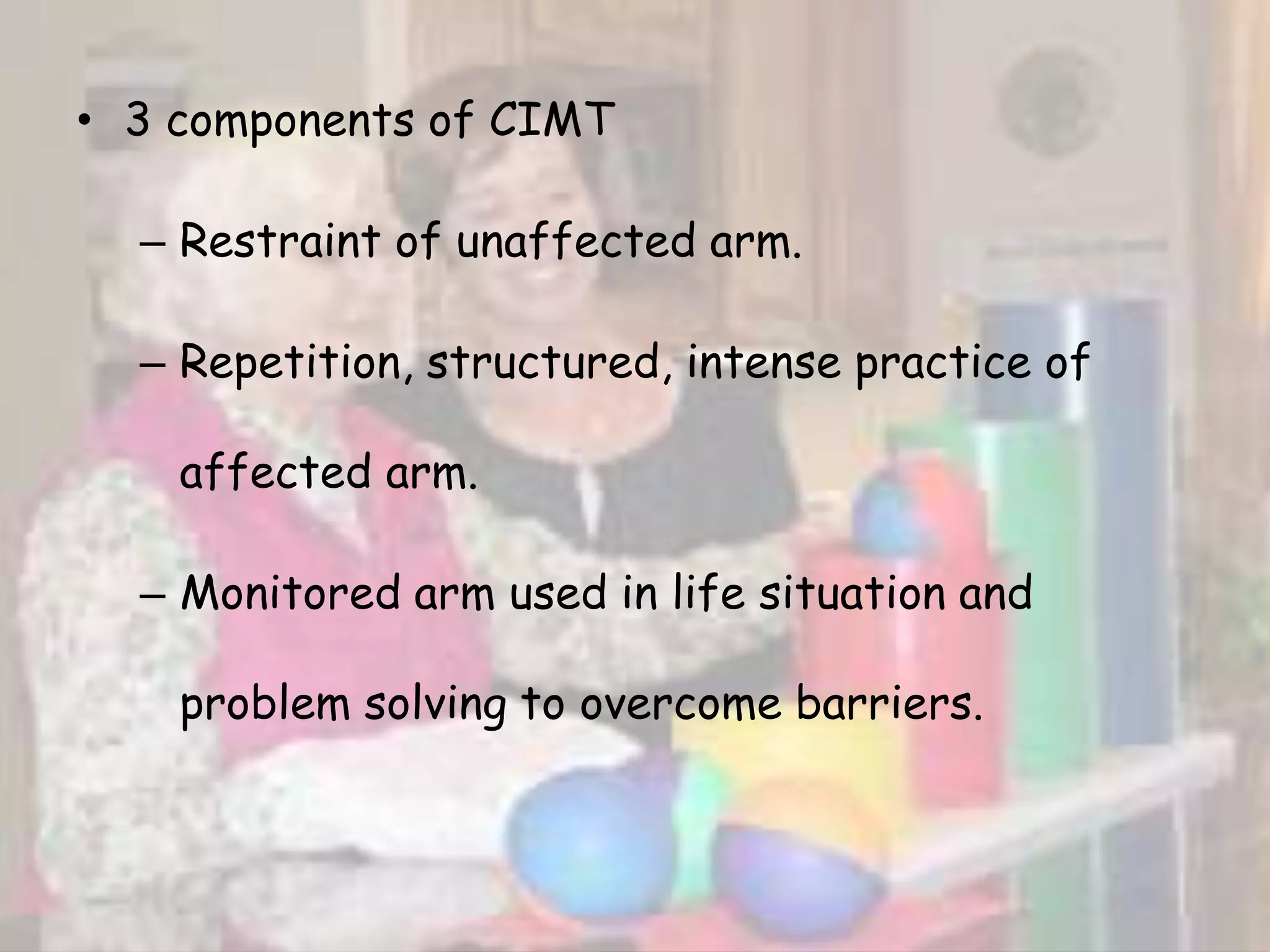 • 3 components of CIMT

– Restraint of unaffected arm.

– Repetition, structured, intense practice of affected arm.

– Monitored arm used in life situation and problem solving to overcome barriers.